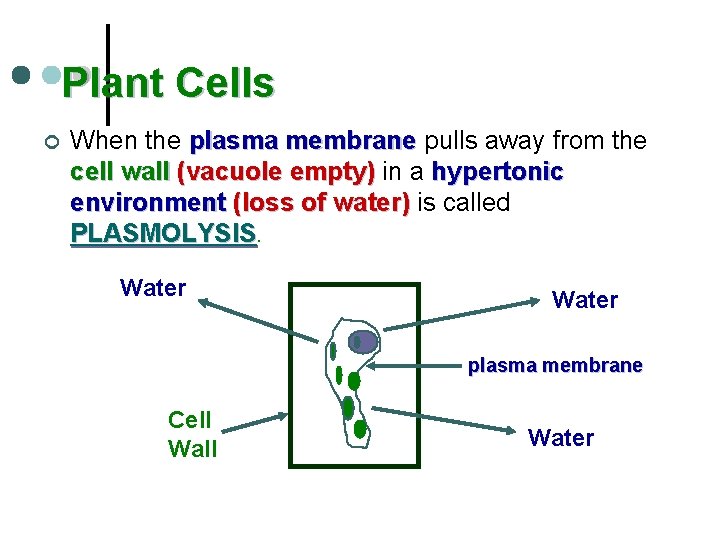 Plant Cells

When the plasma membrane pulls away from the cell wall (vacuole empty) in a hypertonic environment (loss of water) is called PLASMOLYSIS.

Water

Water

plasma membrane

Cell Wall

Water